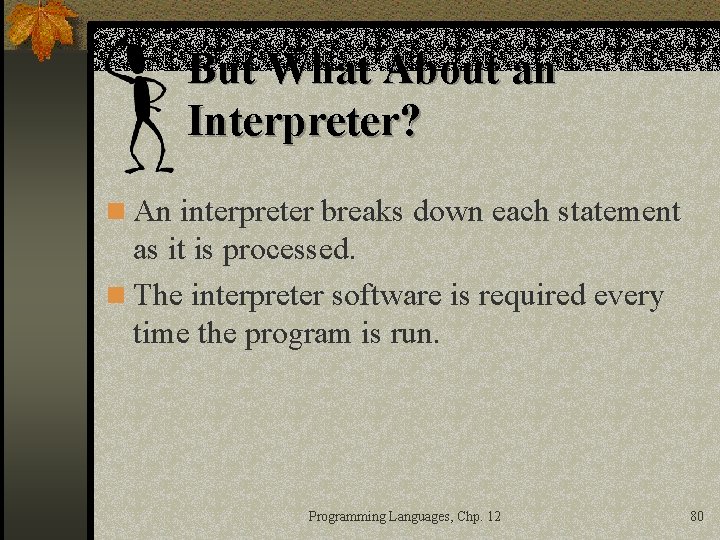 But What About an Interpreter?

An interpreter breaks down each statement as it is processed.

The interpreter software is required every time the program is run.

Programming Languages, Chp. 12

80